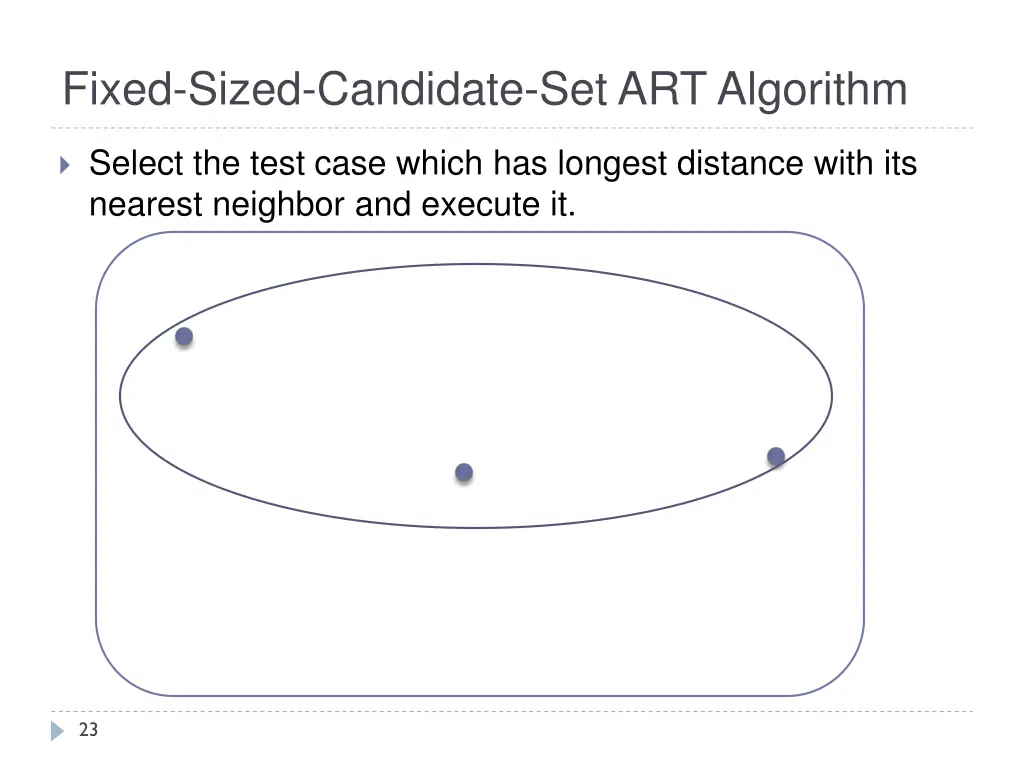 Fixed-Sized-Candidate-Set ART Algorithm

Select the test case which has longest distance with its nearest neighbor and execute it.

23